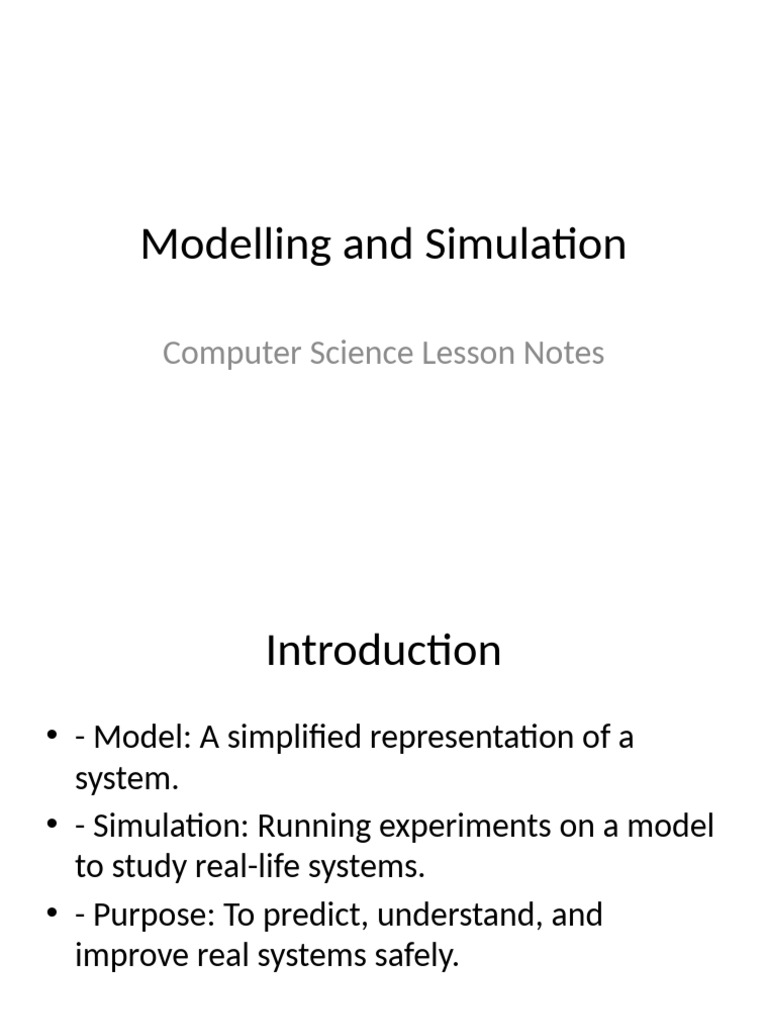 Modelling and Simulation

Computer Science Lesson Notes

Introduction

• - Model: A simplified representation of a system.
• - Simulation: Running experiments on a model to study real-life systems.
• - Purpose: To predict, understand, and improve real systems safely.